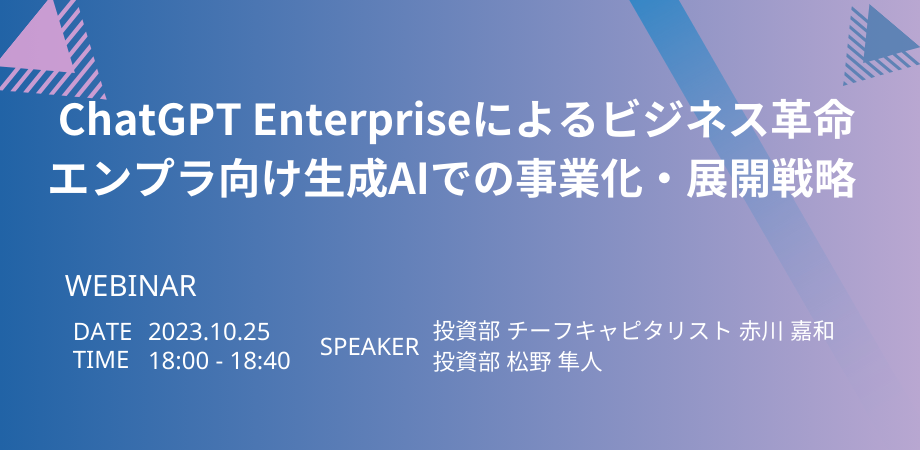 ChatGPT Enterpriseによるビジネス革命
エンプラ向け生成AIでの事業化・展開戦略

WEBINAR

DATE 2023.10.25
TIME 18:00 - 18:40

SPEAKER 投資部 チーフキャピタリスト 赤川 嘉和
投資部 松野 隼人